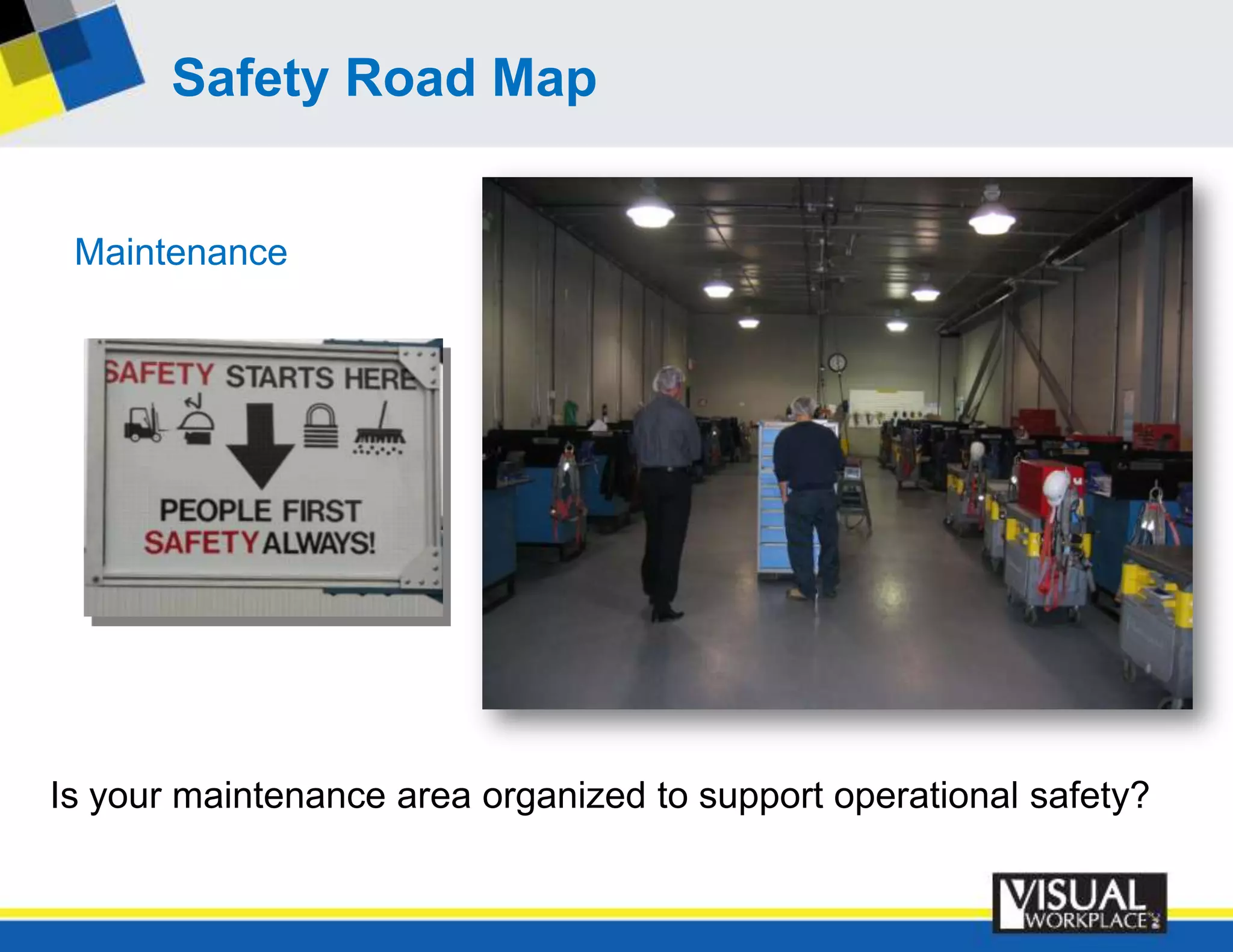 Safety Road Map

Maintenance

SAFETY STARTS HERE

PEOPLE FIRST
SAFETY ALWAYS!

Is your maintenance area organized to support operational safety?

VISUAL
WORKPLACE